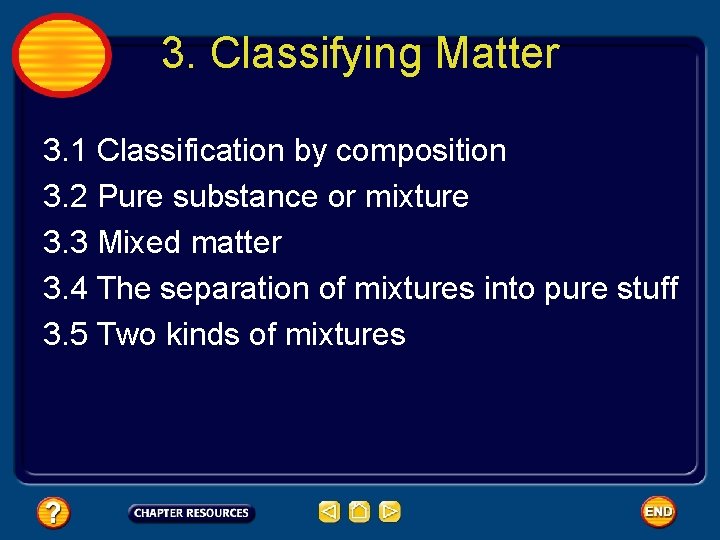 3. Classifying Matter

3.1 Classification by composition
3.2 Pure substance or mixture
3.3 Mixed matter
3.4 The separation of mixtures into pure stuff
3.5 Two kinds of mixtures

?
CHAPTER RESOURCES
END